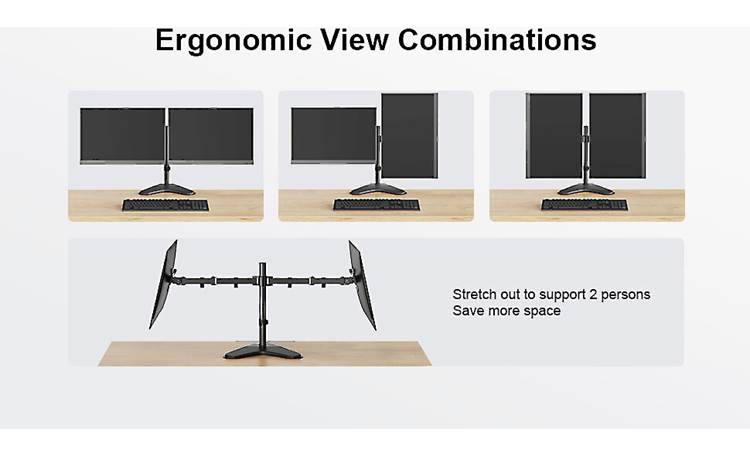 Ergonomic View Combinations

Stretch out to support 2 persons
Save more space